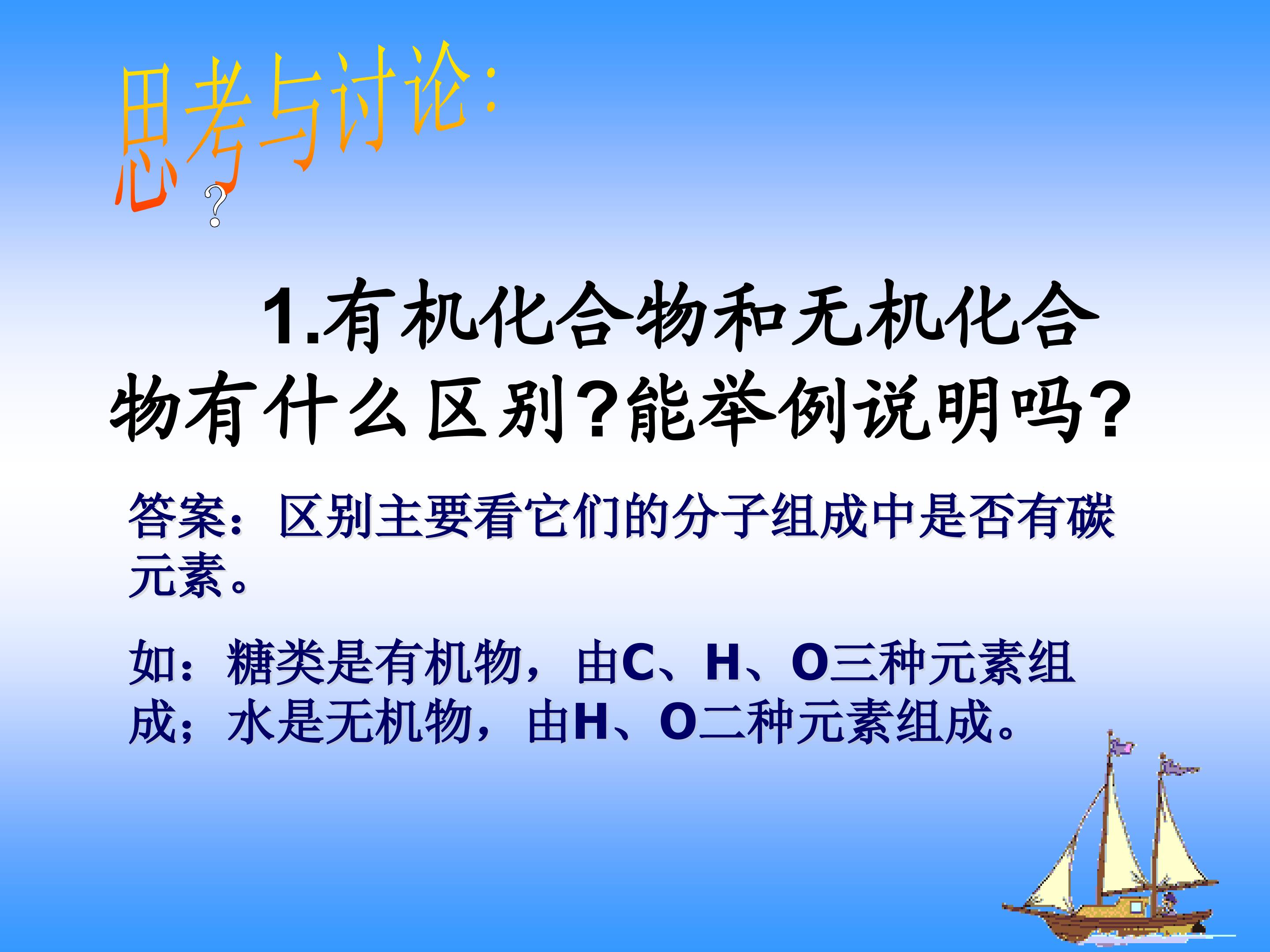 思考与讨论:
?

1.有机化合物和无机化合物有什么区别?能举例说明吗?

答案:区别主要看它们的分子组成中是否有碳元素。

如:糖类是有机物,由C、H、O三种元素组成;水是无机物,由H、O二种元素组成。